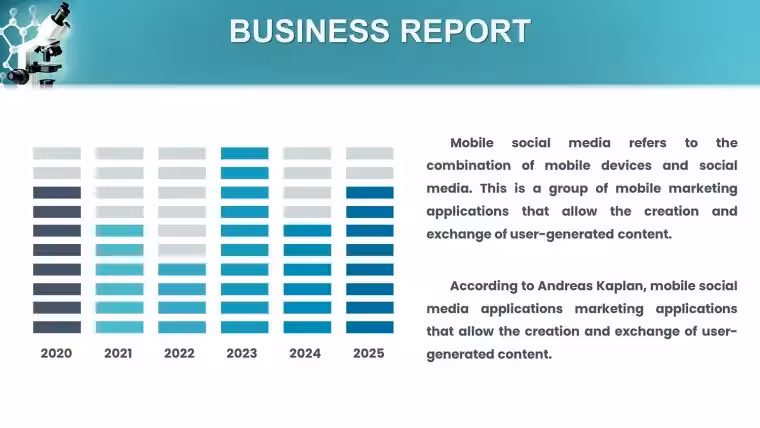 BUSINESS REPORT

2020
2021
2022
2023
2024
2025

Mobile social media refers to the combination of mobile devices and social media. This is a group of mobile marketing applications that allow the creation and exchange of user-generated content.

According to Andreas Kaplan, mobile social media applications marketing applications that allow the creation and exchange of user-generated content.